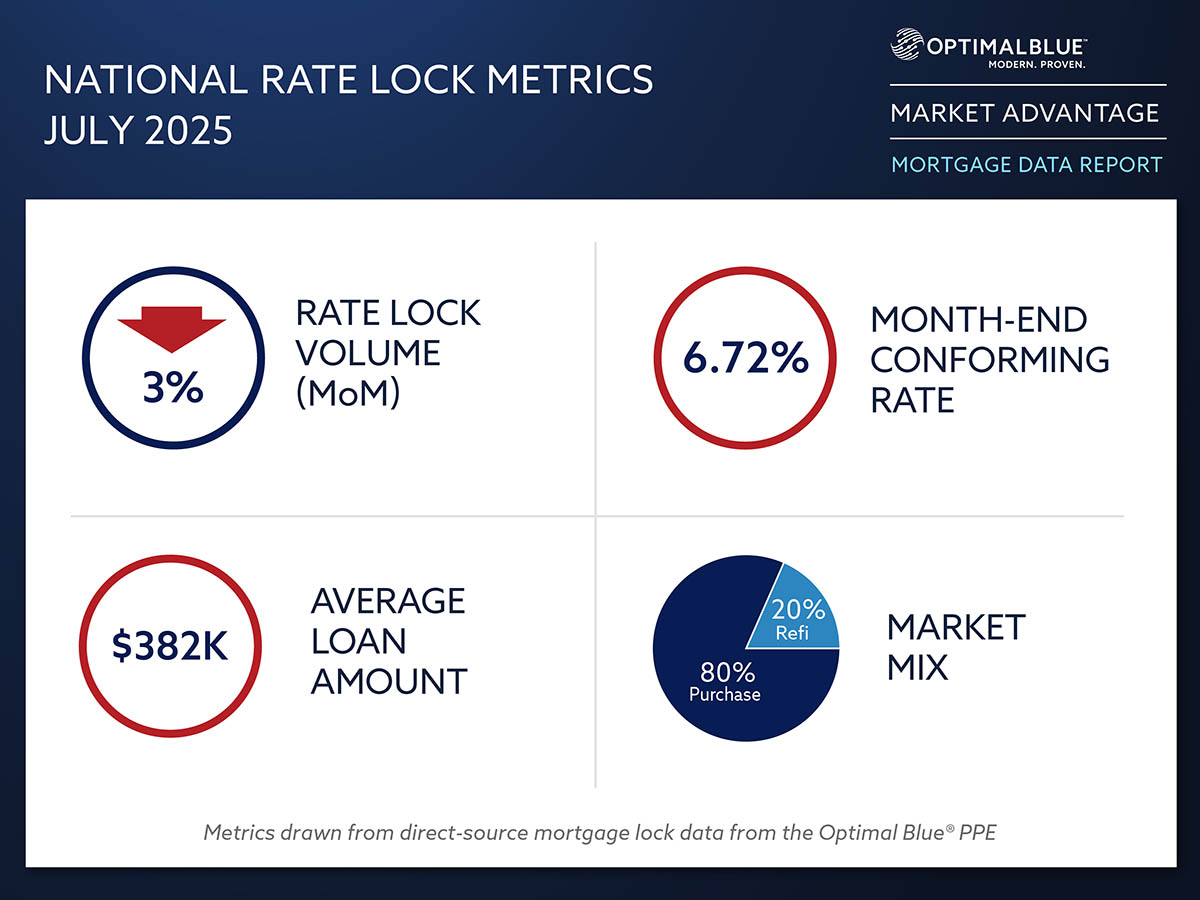 NATIONAL RATE LOCK METRICS
JULY 2025

OPTIMALBLUE™
MODERN. PROVEN.

MARKET ADVANTAGE

MORTGAGE DATA REPORT

3%

RATE LOCK VOLUME (MoM)

6.72%

MONTH-END CONFORMING RATE

$382K

AVERAGE LOAN AMOUNT

20% Refi

80% Purchase

MARKET MIX

Metrics drawn from direct-source mortgage lock data from the Optimal Blue® PPE